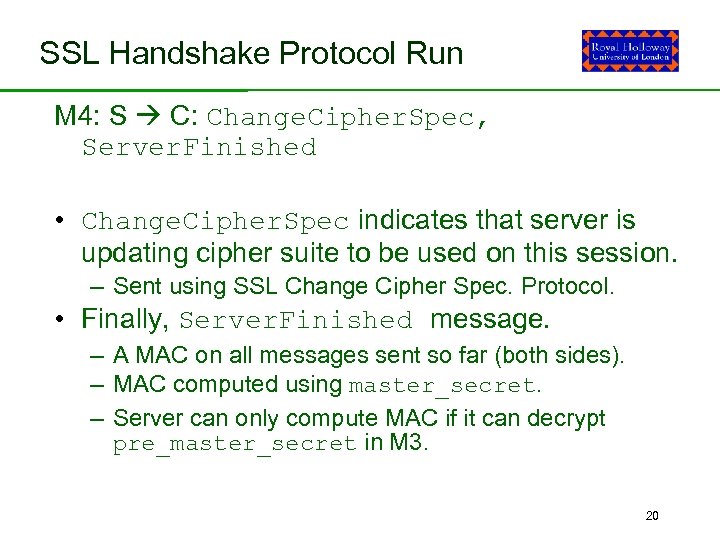 SSL Handshake Protocol Run

Royal Holloway
University of London

M4: S → C: ChangeCipherSpec, ServerFinished

• ChangeCipherSpec indicates that server is updating cipher suite to be used on this session.
– Sent using SSL Change Cipher Spec. Protocol.
• Finally, ServerFinished message.
– A MAC on all messages sent so far (both sides).
– MAC computed using master_secret.
– Server can only compute MAC if it can decrypt pre_master_secret in M3.

20